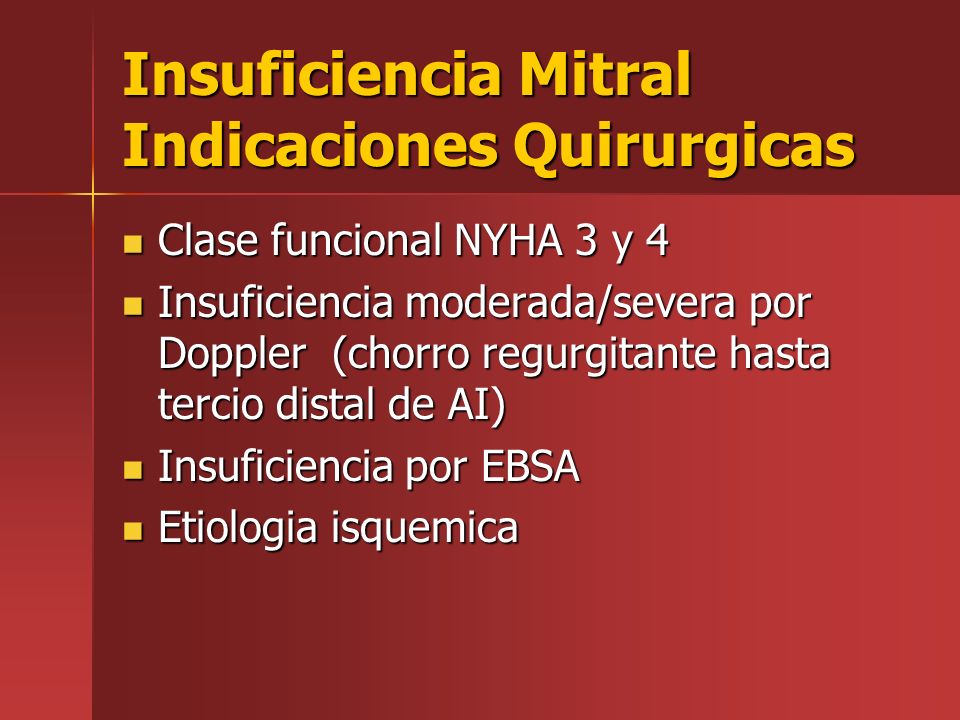 Insuficiencia Mitral
Indicaciones Quirurgicas

- Clase funcional NYHA 3 y 4
- Insuficiencia moderada/severa por Doppler (chorro regurgitante hasta tercio distal de AI)
- Insuficiencia por EBSA
- Etiologia isquemica